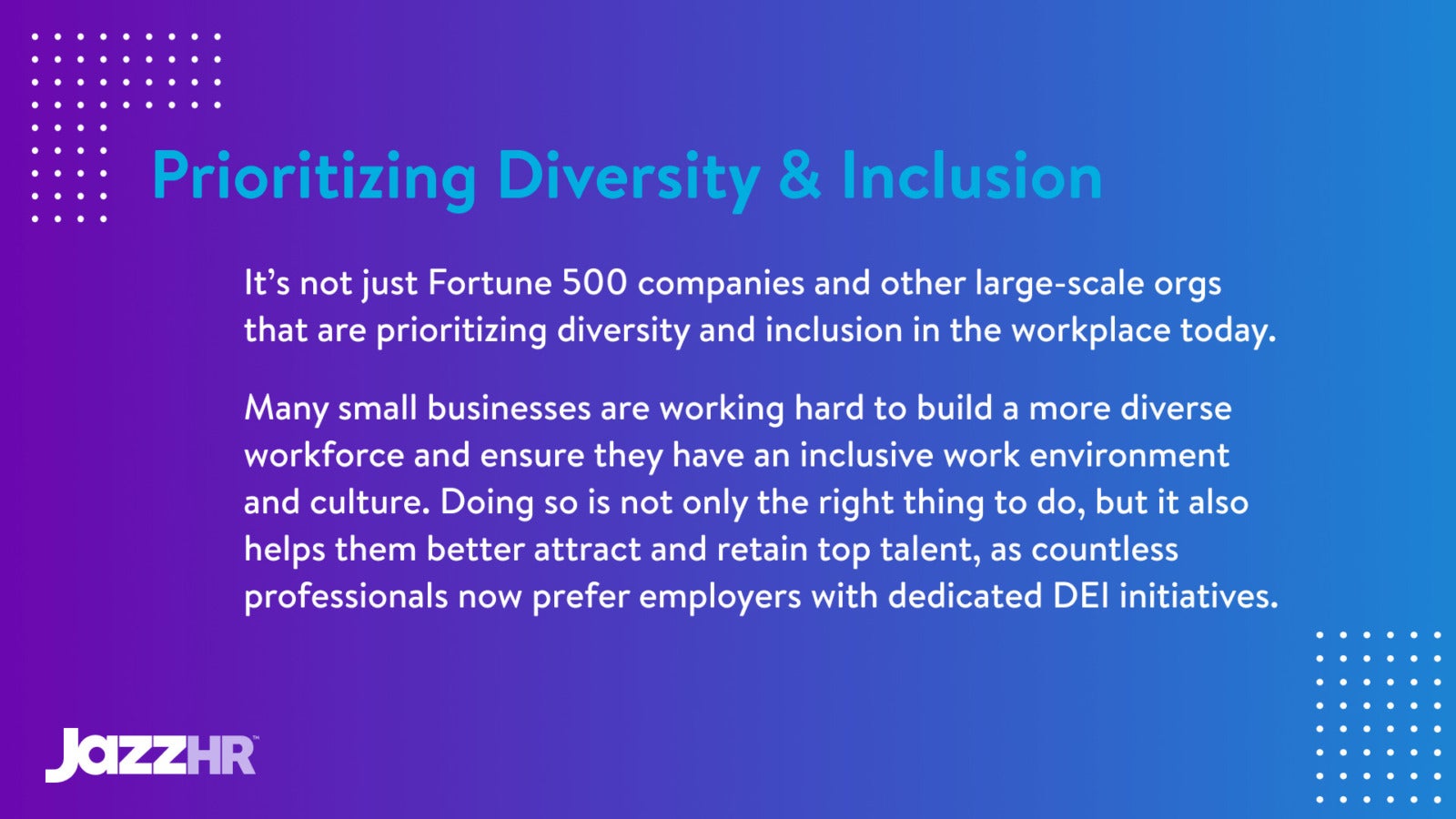 Prioritizing Diversity & Inclusion

It’s not just Fortune 500 companies and other large-scale orgs that are prioritizing diversity and inclusion in the workplace today.

Many small businesses are working hard to build a more diverse workforce and ensure they have an inclusive work environment and culture. Doing so is not only the right thing to do, but it also helps them better attract and retain top talent, as countless professionals now prefer employers with dedicated DEI initiatives.

JazzHR™